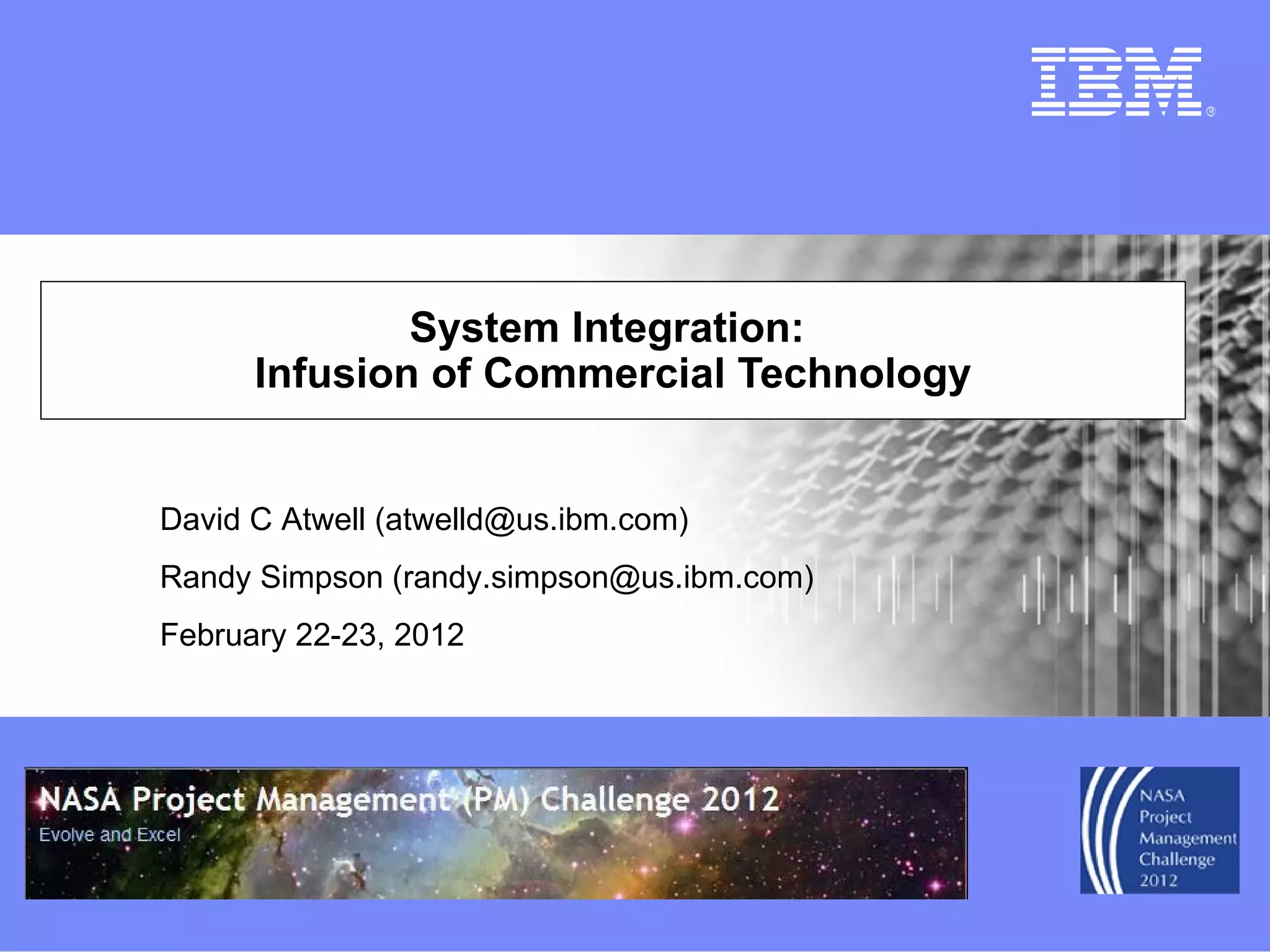 IBM®

System Integration:
Infusion of Commercial Technology

David C Atwell (atwelld@us.ibm.com)

Randy Simpson (randy.simpson@us.ibm.com)

February 22-23, 2012

NASA Project Management (PM) Challenge 2012
Evolve and Excel

NASA
Project
Management
Challenge
2012